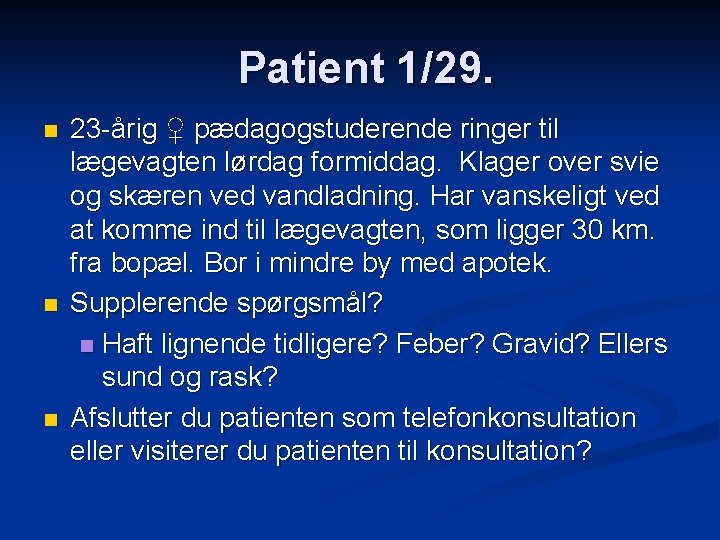 Patient 1/29.

23-årig ♀ pædagogstuderende ringer til lægevagten lørdag formiddag. Klager over svie og skæren ved vandladning. Har vanskeligt ved at komme ind til lægevagten, som ligger 30 km. fra bopæl. Bor i mindre by med apotek.

Supplerende spørgsmål?

Haft lignende tidligere? Feber? Gravid? Ellers sund og rask?

Afslutter du patienten som telefonkonsultation eller visiterer du patienten til konsultation?